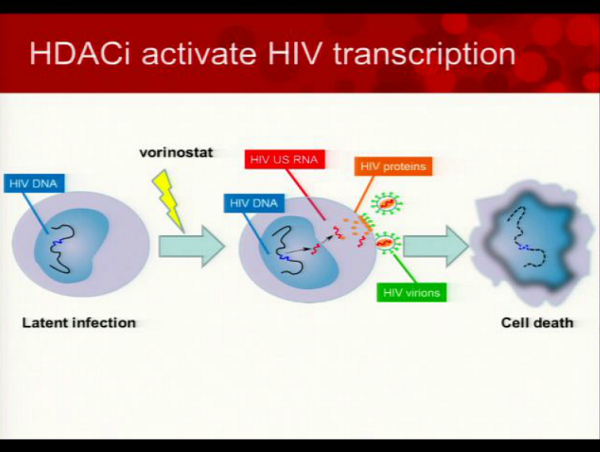 HDACi activate HIV transcription

vorinostat

HIV DNA

HIV US RNA

HIV proteins

HIV DNA

HIV virions

Latent infection

Cell death